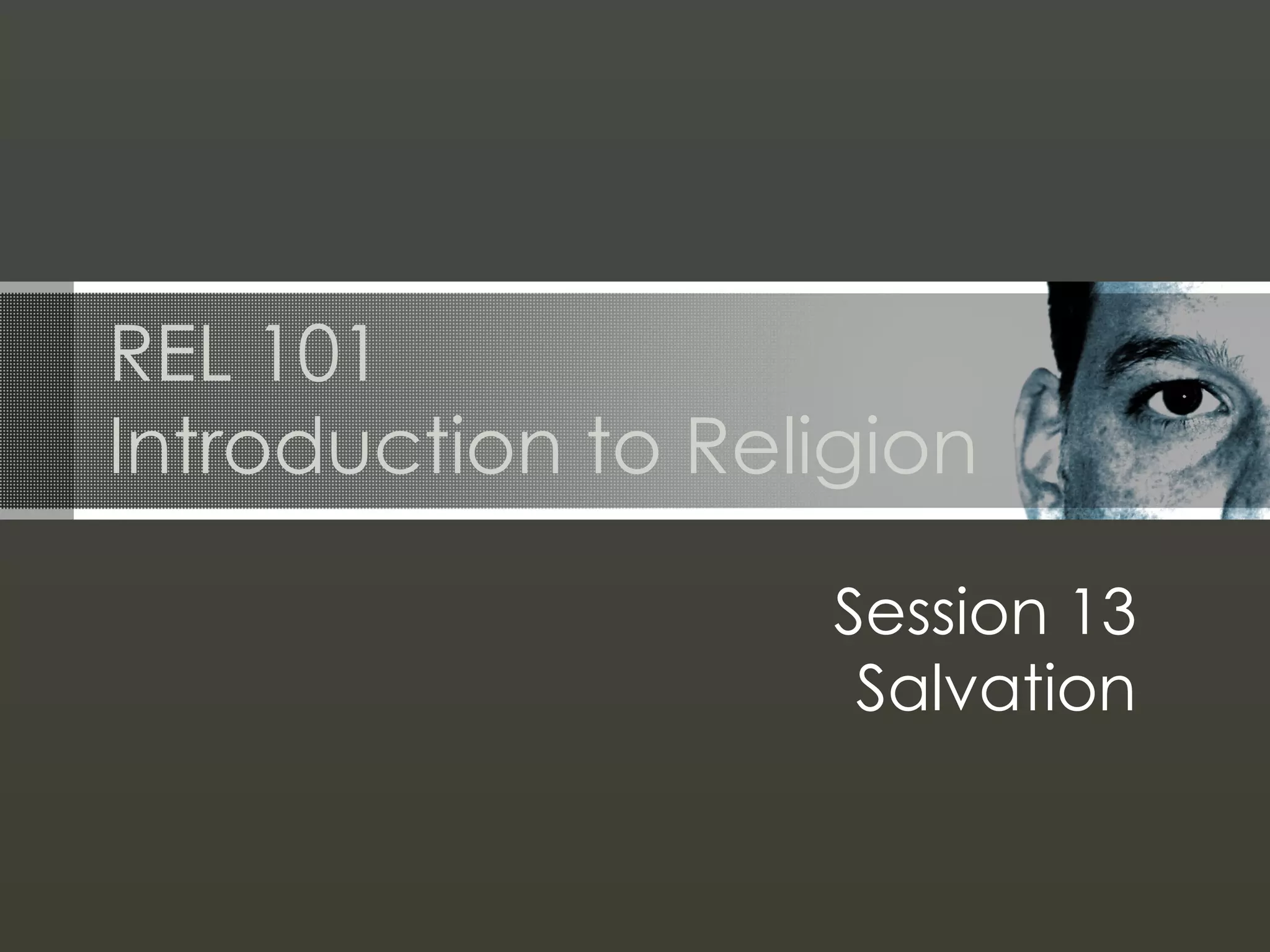 REL 101
Introduction to Religion

Session 13
Salvation